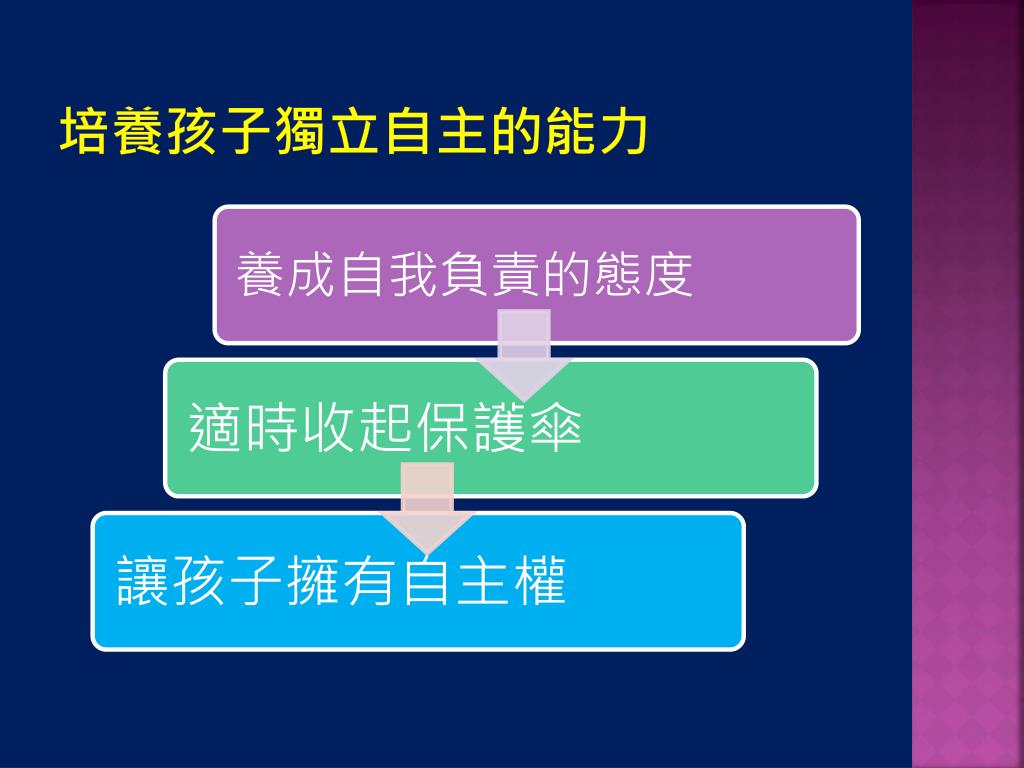 培養孩子獨立自主的能力

養成自我負責的態度

適時收起保護傘

讓孩子擁有自主權